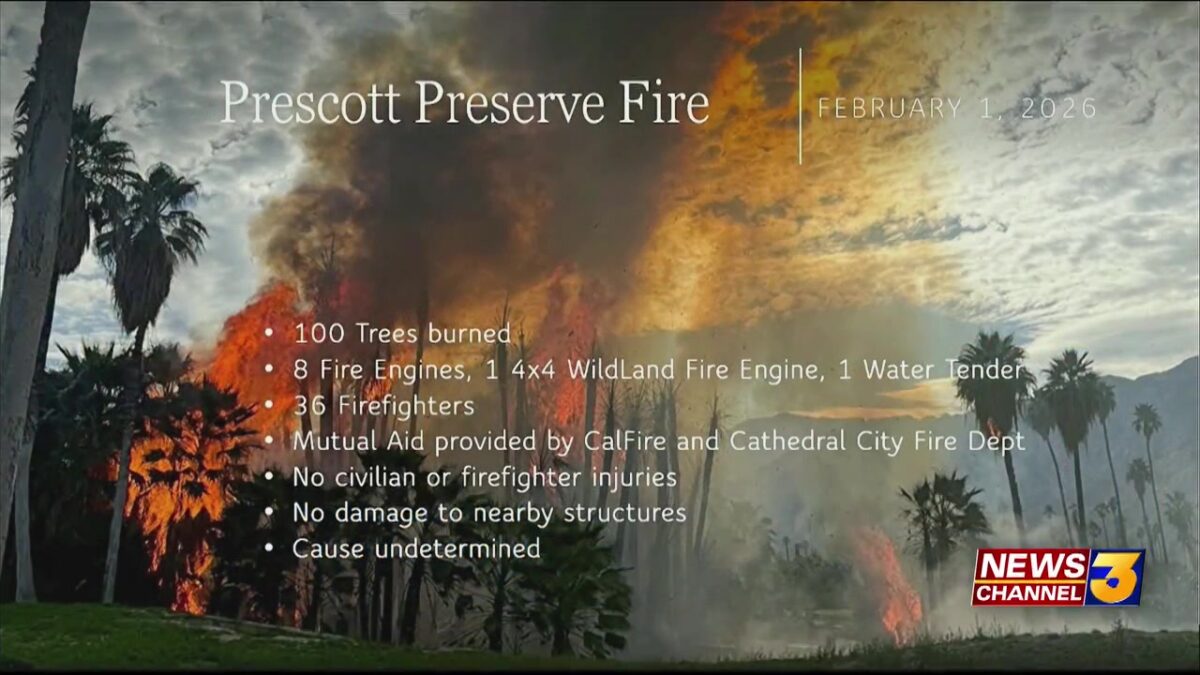 Prescott Preserve Fire

FEBRUARY 1, 2026

• 100 Trees burned
• 8 Fire Engines, 1 4x4 WildLand Fire Engine, 1 Water Tender
• 36 Firefighters
• Mutual Aid provided by CalFire and Cathedral City Fire Dept
• No civilian or firefighter injuries
• No damage to nearby structures
• Cause undetermined

NEWS CHANNEL 3